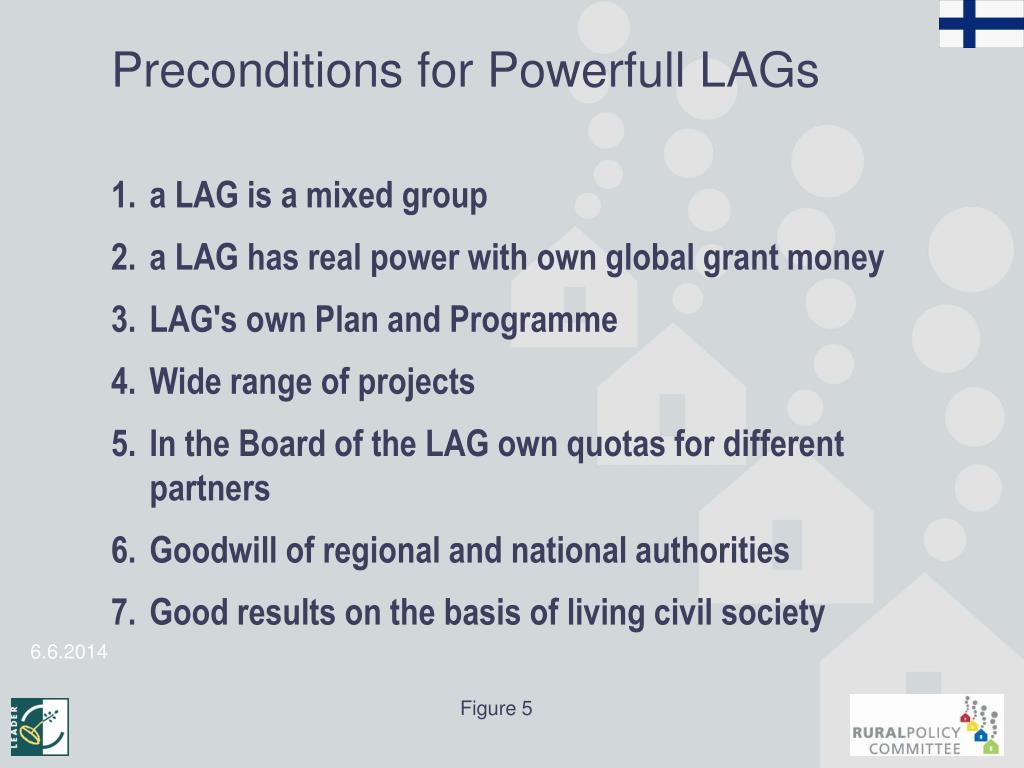 Preconditions for Powerfull LAGs

1. a LAG is a mixed group
2. a LAG has real power with own global grant money
3. LAG's own Plan and Programme
4. Wide range of projects
5. In the Board of the LAG own quotas for different partners
6. Goodwill of regional and national authorities
7. Good results on the basis of living civil society

6.6.2014

LEADER

Figure 5

RURALPOLICY COMMITTEE